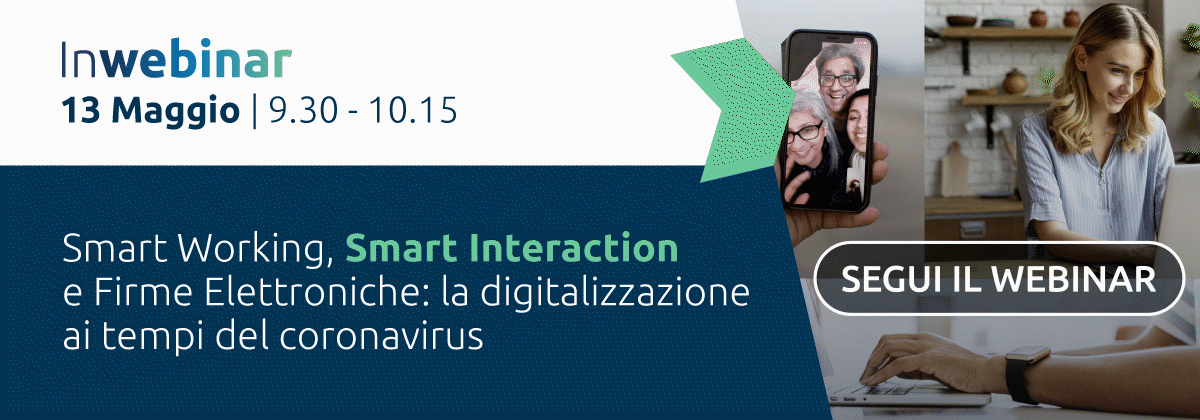 Inwebinar
13 Maggio | 9.30 - 10.15

Smart Working, Smart Interaction e Firme Elettroniche: la digitalizzazione ai tempi del coronavirus

SEGUI IL WEBINAR